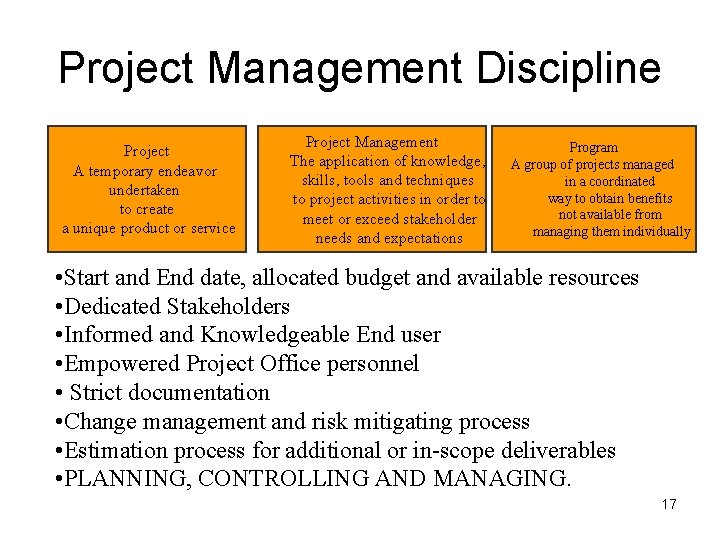 Project Management Discipline

Project
A temporary endeavor undertaken to create a unique product or service

Project Management
The application of knowledge, skills, tools and techniques to project activities in order to meet or exceed stakeholder needs and expectations

Program
A group of projects managed in a coordinated way to obtain benefits not available from managing them individually

•Start and End date, allocated budget and available resources
•Dedicated Stakeholders
•Informed and Knowledgeable End user
•Empowered Project Office personnel
• Strict documentation
•Change management and risk mitigating process
•Estimation process for additional or in-scope deliverables
•PLANNING, CONTROLLING AND MANAGING.

17